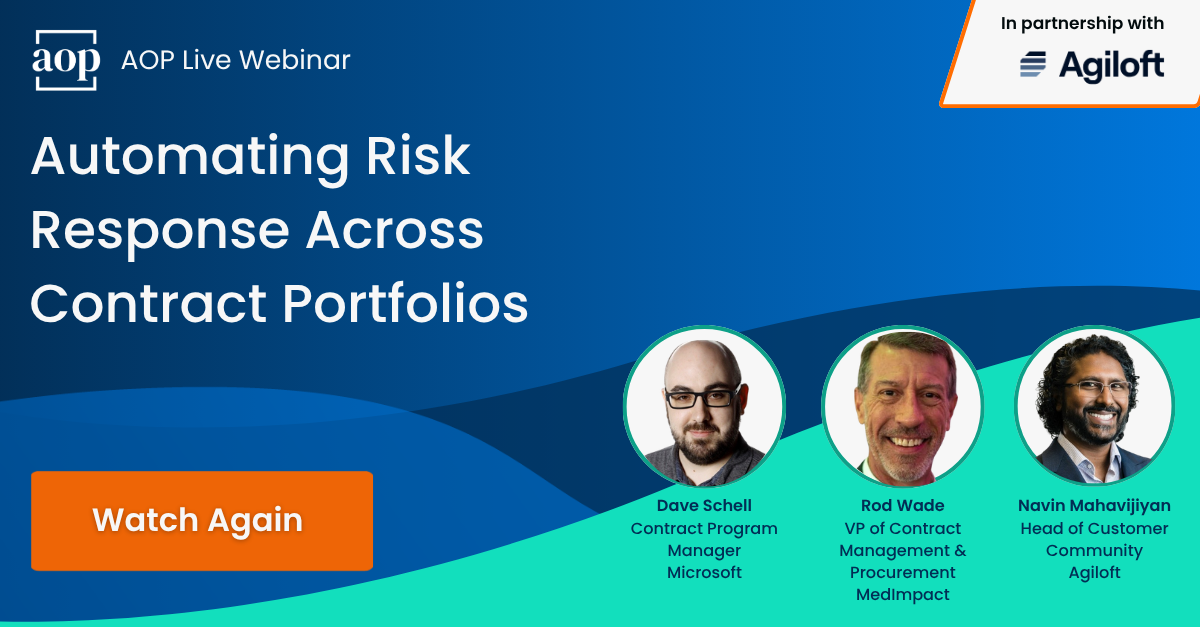 aop AOP Live Webinar

In partnership with
Agiloft

Automating Risk Response Across Contract Portfolios

Watch Again

Dave Schell
Contract Program Manager
Microsoft

Rod Wade
VP of Contract Management & Procurement
MedImpact

Navin Mahavijiyan
Head of Customer Community
Agiloft